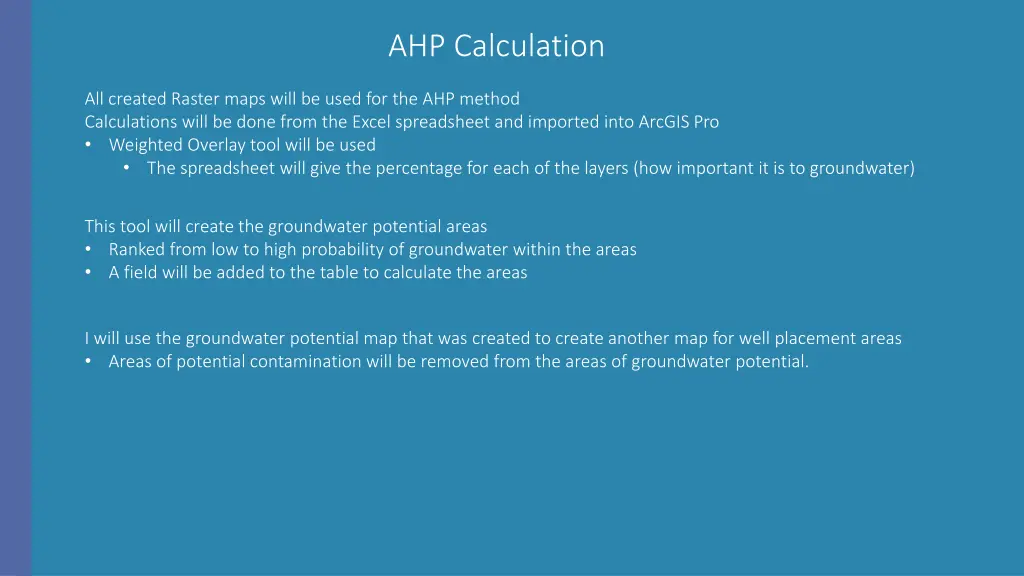 AHP Calculation

All created Raster maps will be used for the AHP method
Calculations will be done from the Excel spreadsheet and imported into ArcGIS Pro
• Weighted Overlay tool will be used
 • The spreadsheet will give the percentage for each of the layers (how important it is to groundwater)

This tool will create the groundwater potential areas
• Ranked from low to high probability of groundwater within the areas
• A field will be added to the table to calculate the areas

I will use the groundwater potential map that was created to create another map for well placement areas
• Areas of potential contamination will be removed from the areas of groundwater potential.